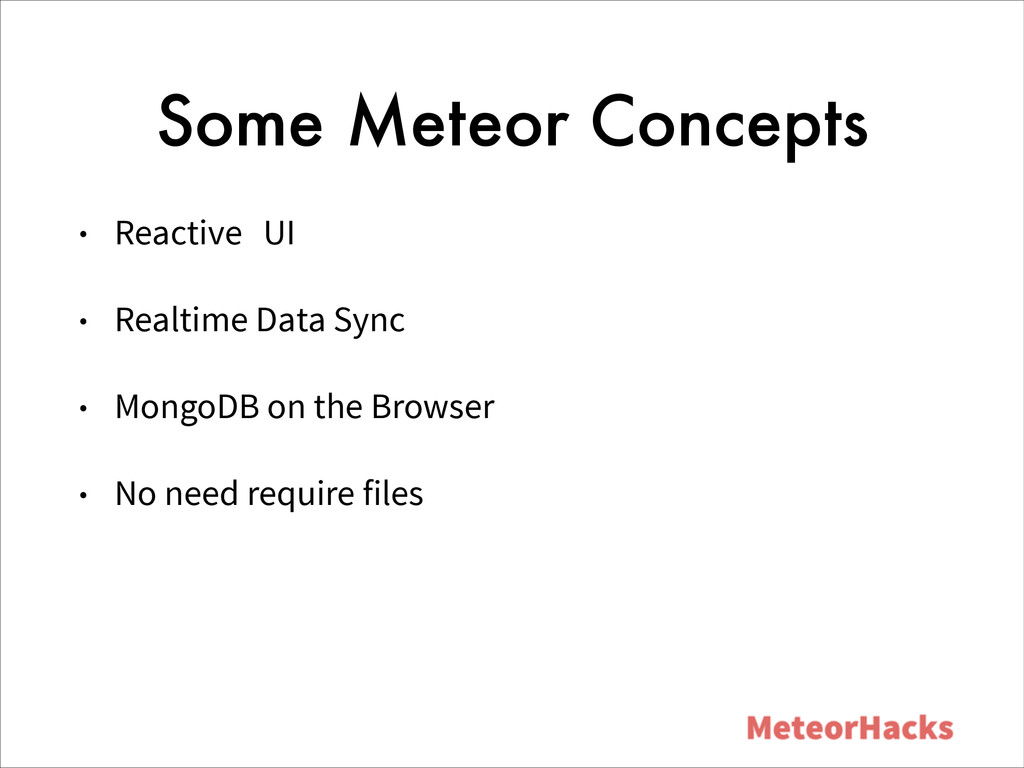 Some Meteor Concepts

• Reactive UI

• Realtime Data Sync

• MongoDB on the Browser

• No need require files

MeteorHacks